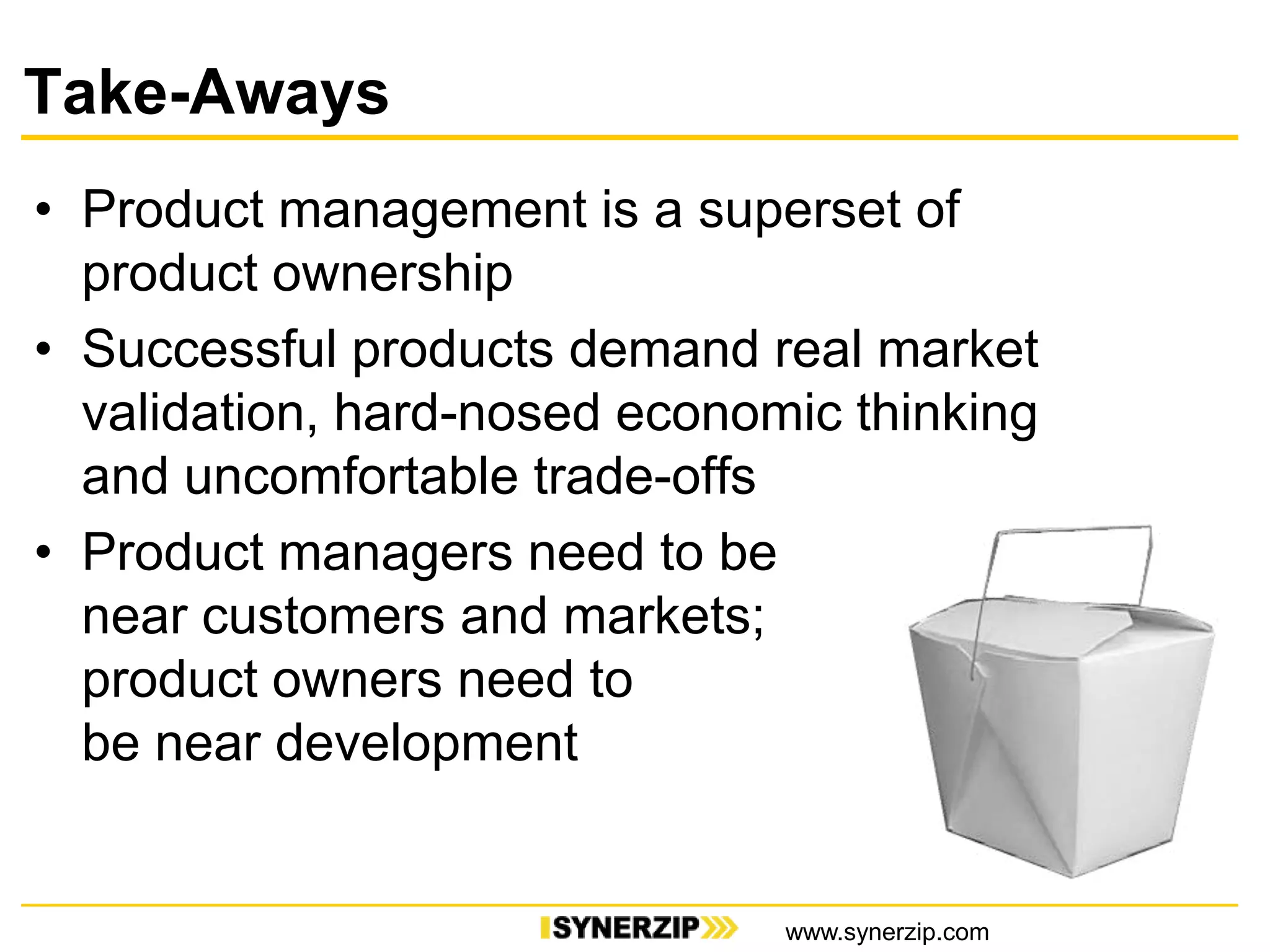 Take-Aways

• Product management is a superset of product ownership

• Successful products demand real market validation, hard-nosed economic thinking and uncomfortable trade-offs

• Product managers need to be near customers and markets; product owners need to be near development

SYNERZIP

www.synerzip.com